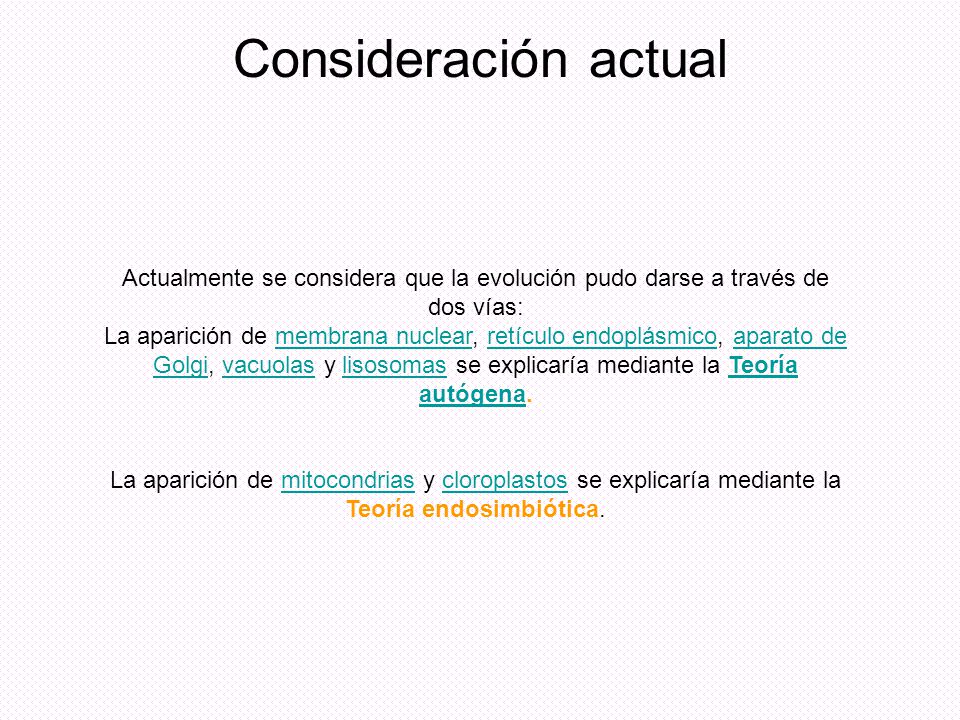 Consideración actual

Actualmente se considera que la evolución pudo darse a través de dos vías:
La aparición de membrana nuclear, retículo endoplásmico, aparato de Golgi, vacuolas y lisosomas se explicaría mediante la Teoría autógena.

La aparición de mitocondrias y cloroplastos se explicaría mediante la Teoría endosimbiótica.